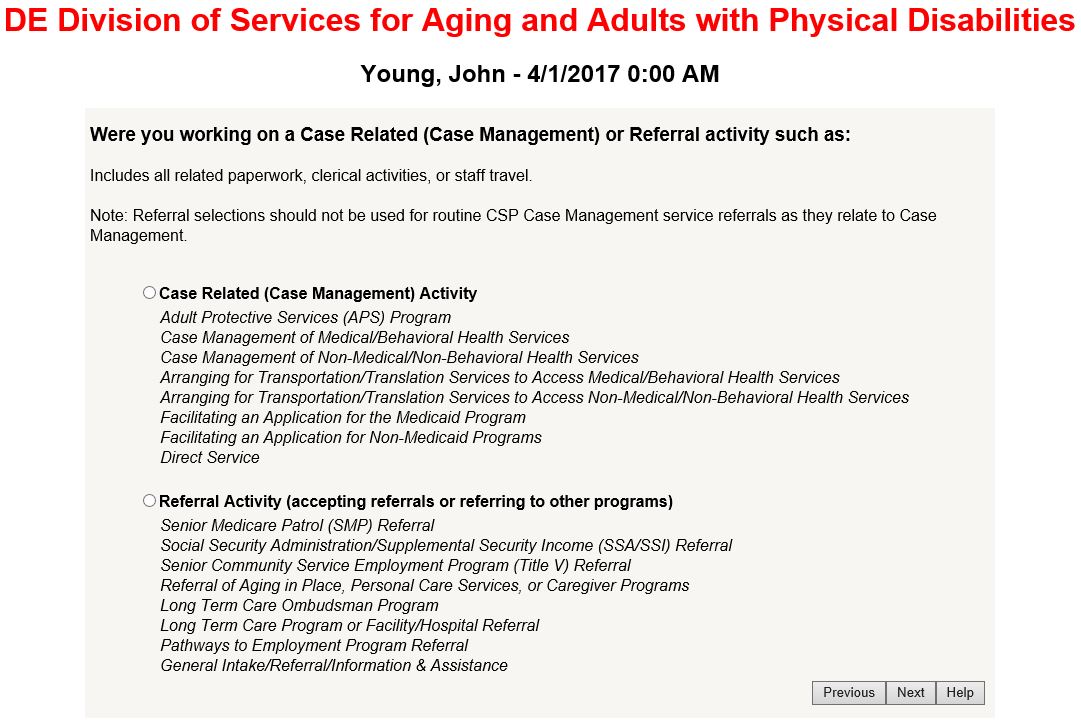 DE Division of Services for Aging and Adults with Physical Disabilities

Young, John - 4/1/2017 0:00 AM

Were you working on a Case Related (Case Management) or Referral activity such as:

Includes all related paperwork, clerical activities, or staff travel.

Note: Referral selections should not be used for routine CSP Case Management service referrals as they relate to Case Management.

Case Related (Case Management) Activity
Adult Protective Services (APS) Program
Case Management of Medical/Behavioral Health Services
Case Management of Non-Medical/Non-Behavioral Health Services
Arranging for Transportation/Translation Services to Access Medical/Behavioral Health Services
Arranging for Transportation/Translation Services to Access Non-Medical/Non-Behavioral Health Services
Facilitating an Application for the Medicaid Program
Facilitating an Application for Non-Medicaid Programs
Direct Service

Referral Activity (accepting referrals or referring to other programs)
Senior Medicare Patrol (SMP) Referral
Social Security Administration/Supplemental Security Income (SSA/SSI) Referral
Senior Community Service Employment Program (Title V) Referral
Referral of Aging in Place, Personal Care Services, or Caregiver Programs
Long Term Care Ombudsman Program
Long Term Care Program or Facility/Hospital Referral
Pathways to Employment Program Referral
General Intake/Referral/Information & Assistance

Previous Next Help